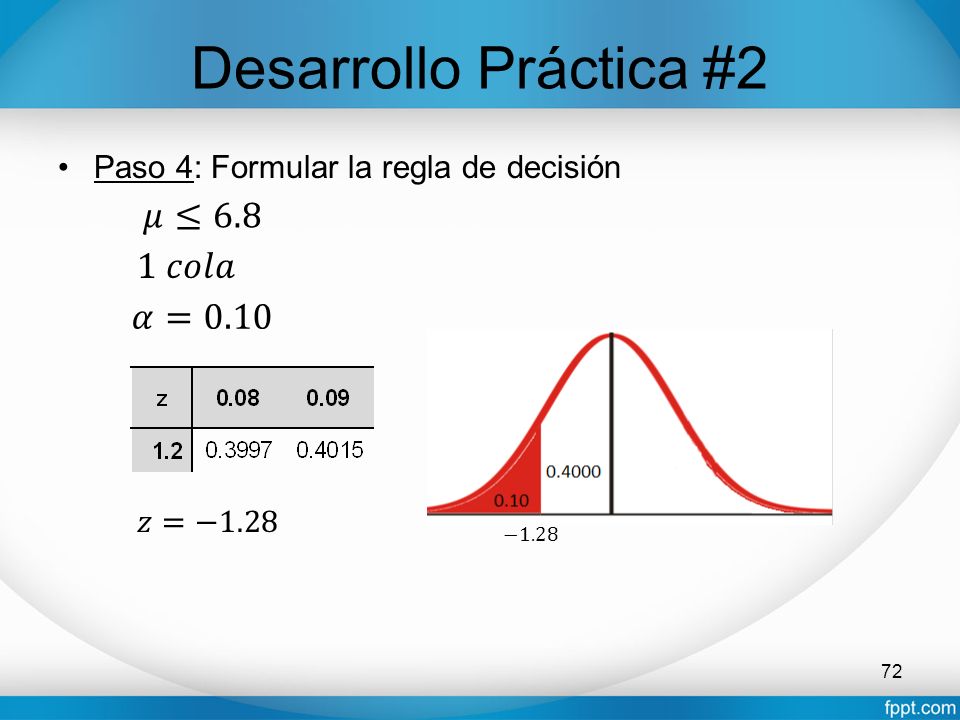 Desarrollo Práctica #2

• Paso 4: Formular la regla de decisión

$\mu \leq 6.8$

$1\ cola$

$\alpha = 0.10$

| z | 0.08 | 0.09 |
|---|---|---|
| 1.2 | 0.3997 | 0.4015 |

$z = -1.28$

0.4000

0.10

$-1.28$

72

fppt.com